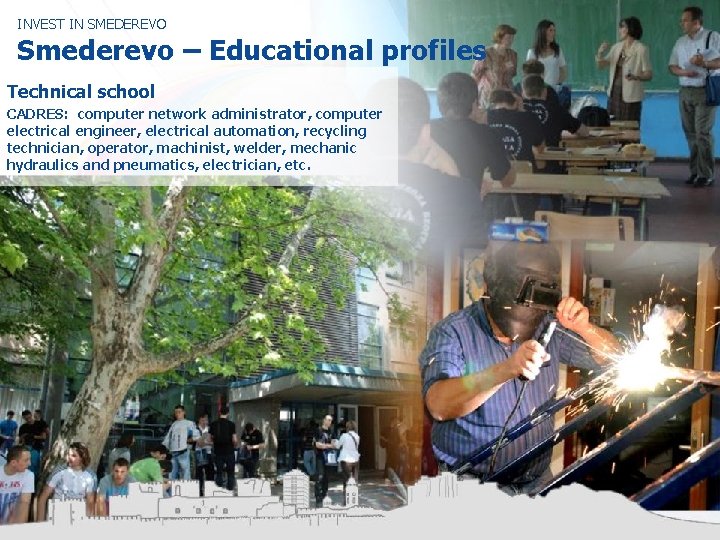 INVEST IN SMEDEREVO

Smederevo – Educational profiles

Technical school

CADRES: computer network administrator, computer electrical engineer, electrical automation, recycling technician, operator, machinist, welder, mechanic hydraulics and pneumatics, electrician, etc.